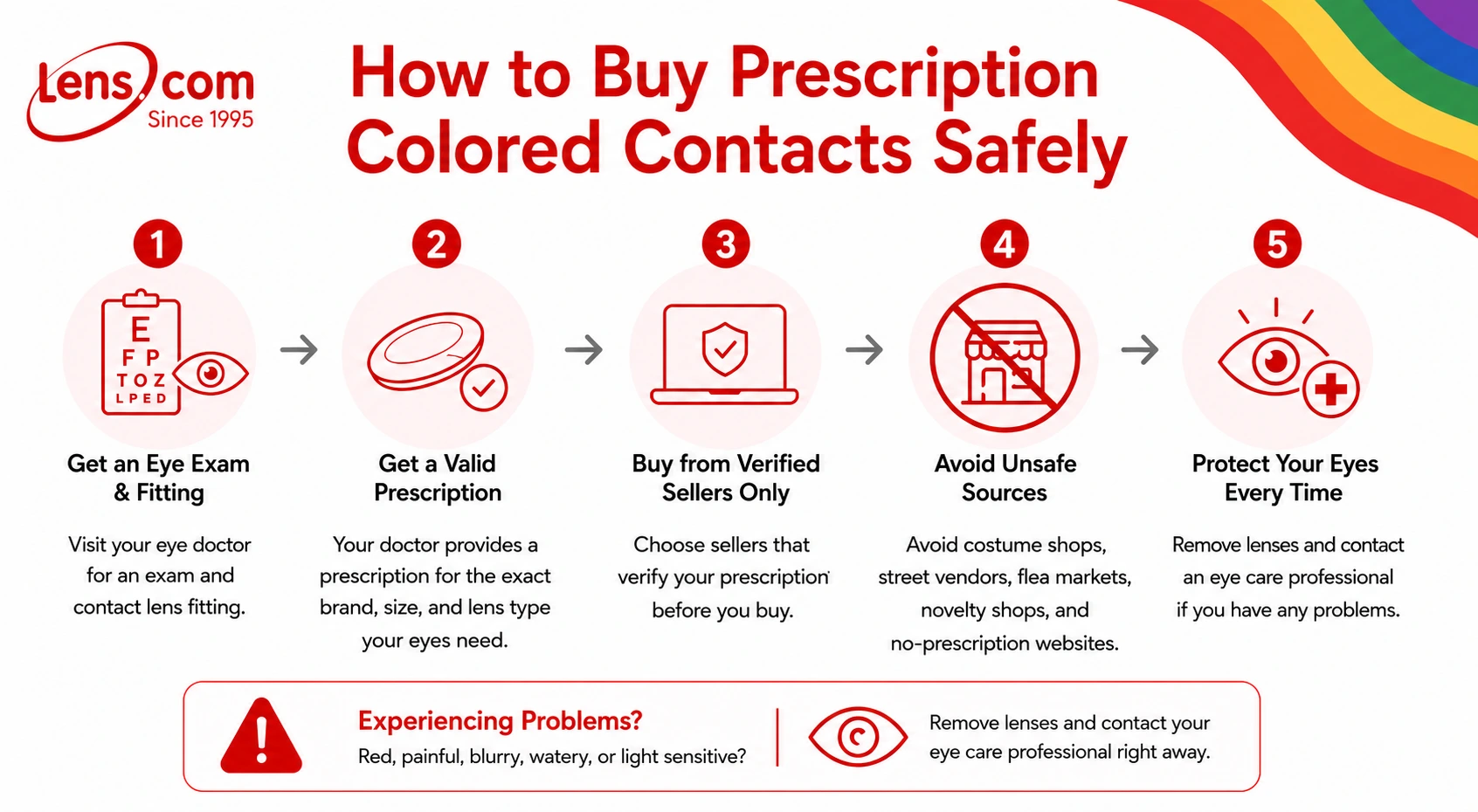 Lens.com
Since 1995

How to Buy Prescription Colored Contacts Safely

1

E
F P
T O Z
L P E D

Get an Eye Exam & Fitting

Visit your eye doctor for an exam and contact lens fitting.

2

Get a Valid Prescription

Your doctor provides a prescription for the exact brand, size, and lens type your eyes need.

3

Buy from Verified Sellers Only

Choose sellers that verify your prescription before you buy.

4

Avoid Unsafe Sources

Avoid costume shops, street vendors, flea markets, novelty shops, and no-prescription websites.

5

Protect Your Eyes Every Time

Remove lenses and contact an eye care professional if you have any problems.

Experiencing Problems?
Red, painful, blurry, watery, or light sensitive?

Remove lenses and contact your eye care professional right away.